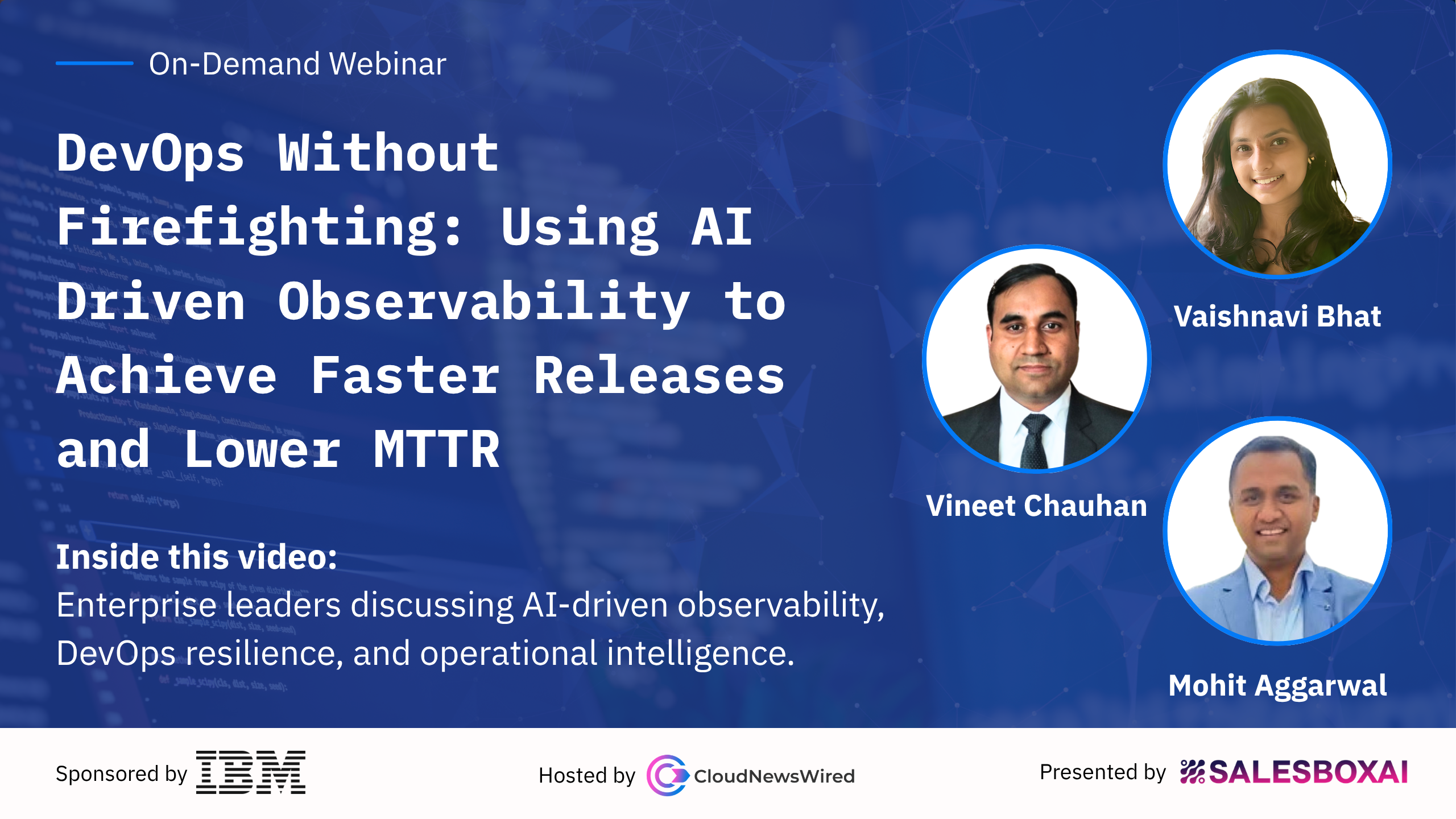 On-Demand Webinar

DevOps Without Firefighting: Using AI Driven Observability to Achieve Faster Releases and Lower MTTR

Inside this video:
Enterprise leaders discussing AI-driven observability, DevOps resilience, and operational intelligence.

Vaishnavi Bhat

Vineet Chauhan

Mohit Aggarwal

Sponsored by IBM

Hosted by CloudNewsWired

Presented by SALESBOXAI